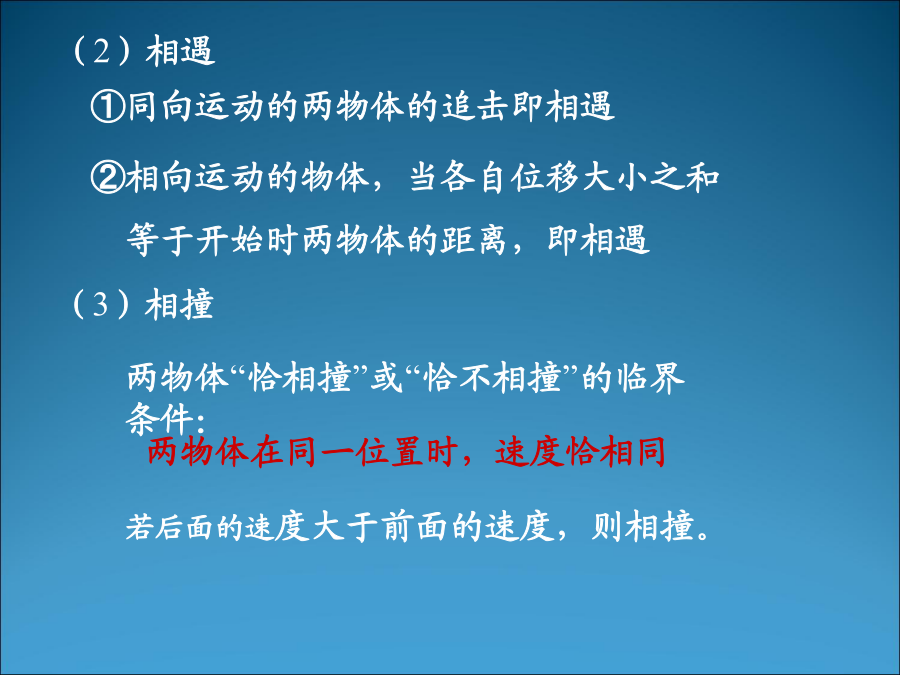 （2）相遇

①同向运动的两物体的追击即相遇

②相向运动的物体，当各自位移大小之和等于开始时两物体的距离，即相遇

（3）相撞

两物体“恰相撞”或“恰不相撞”的临界条件：

两物体在同一位置时，速度恰相同

若后面的速度大于前面的速度，则相撞。